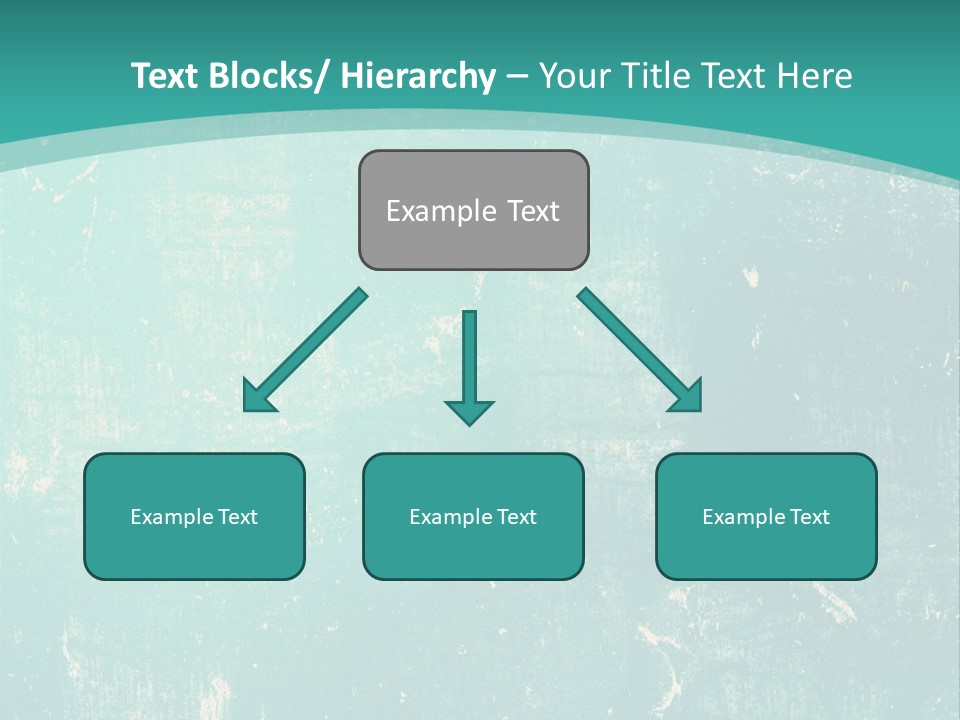 Text Blocks/ Hierarchy – Your Title Text Here

Example Text

Example Text

Example Text

Example Text